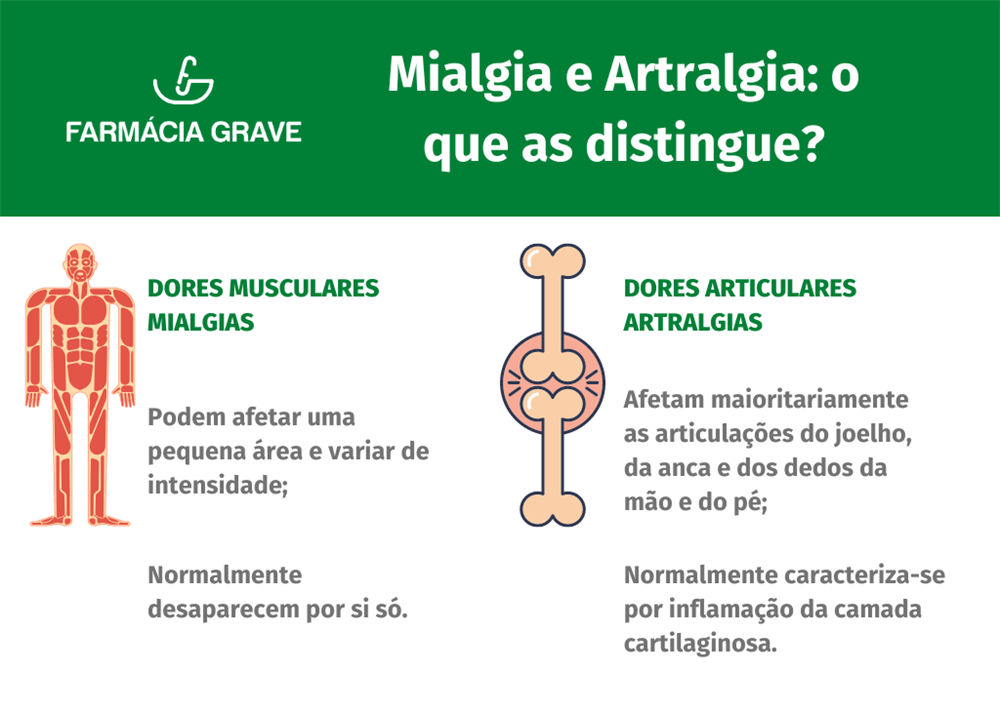 FARMÁCIA GRAVE

Mialgia e Artralgia: o que as distingue?

DORES MUSCULARES
MIALGIAS

Podem afetar uma pequena área e variar de intensidade;

Normalmente desaparecem por si só.

DORES ARTICULARES
ARTRALGIAS

Afetam maioritariamente as articulações do joelho, da anca e dos dedos da mão e do pé;

Normalmente caracteriza-se por inflamação da camada cartilaginosa.